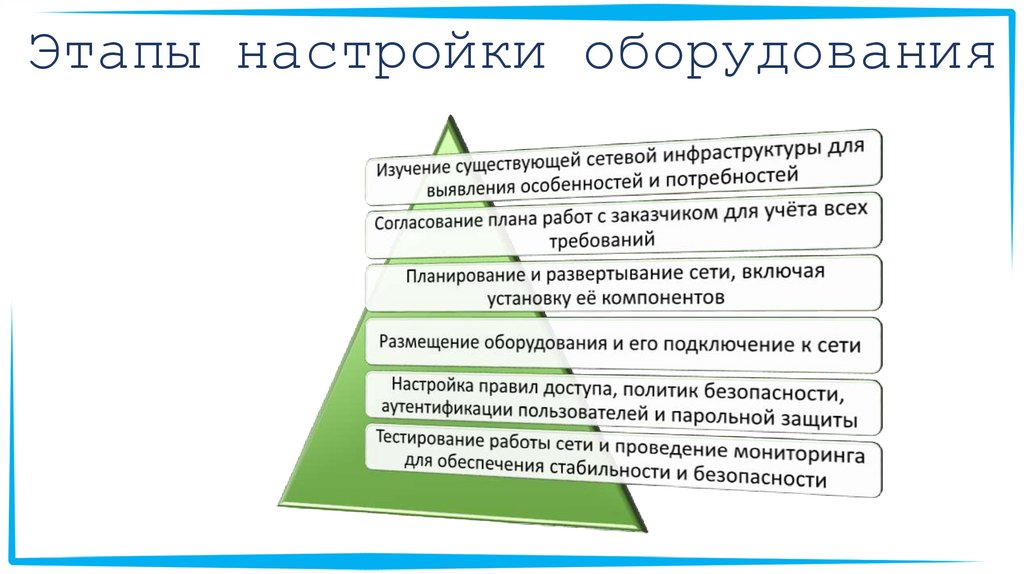 Этапы настройки оборудования

Изучение существующей сетевой инфраструктуры для выявления особенностей и потребностей

Согласование плана работ с заказчиком для учёта всех требований

Планирование и развертывание сети, включая установку её компонентов

Размещение оборудования и его подключение к сети

Настройка правил доступа, политик безопасности, аутентификации пользователей и парольной защиты

Тестирование работы сети и проведение мониторинга для обеспечения стабильности и безопасности